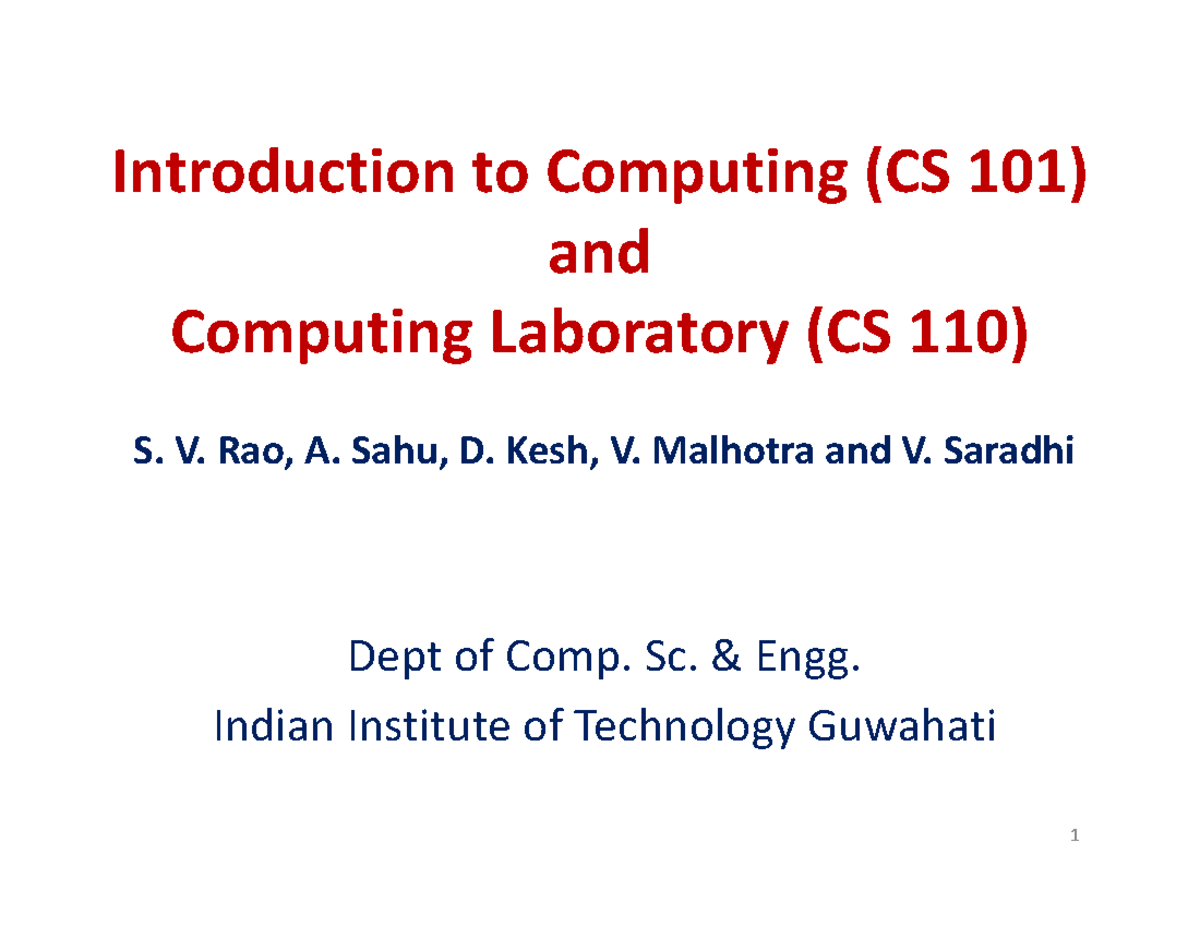 Introduction to Computing (CS 101)
and
Computing Laboratory (CS 110)

S. V. Rao, A. Sahu, D. Kesh, V. Malhotra and V. Saradhi

Dept of Comp. Sc. & Engg.
Indian Institute of Technology Guwahati

1